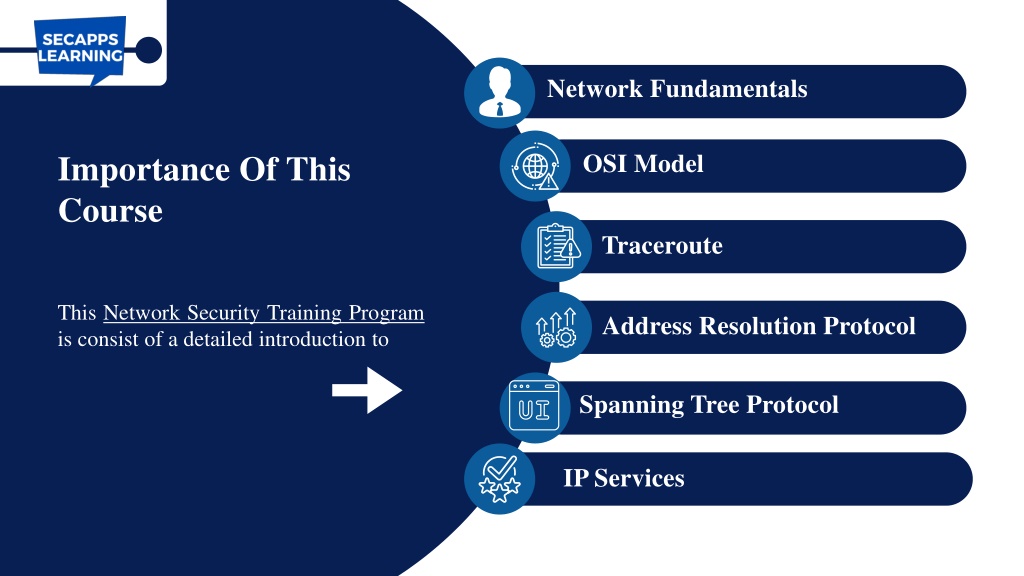 SECAPPS LEARNING

Importance Of This Course

This Network Security Training Program is consist of a detailed introduction to

Network Fundamentals

OSI Model

Traceroute

Address Resolution Protocol

UI

Spanning Tree Protocol

IP Services